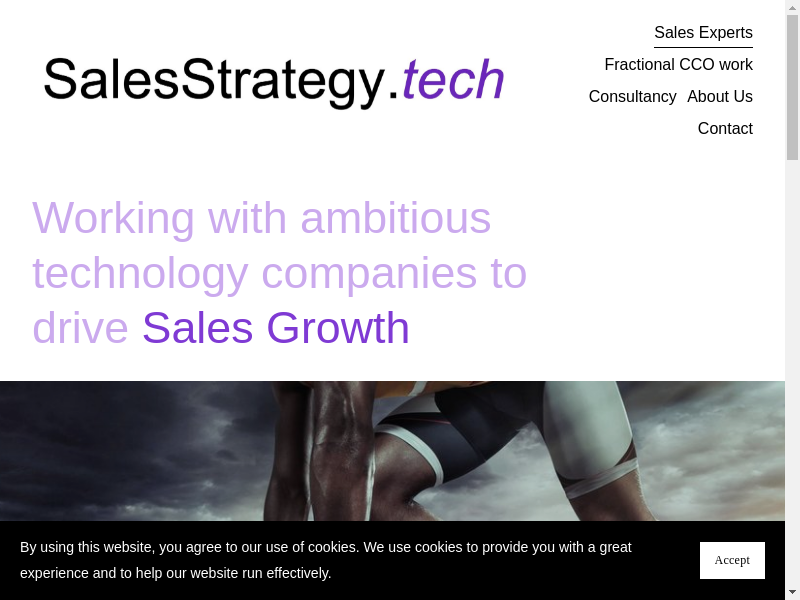 SalesStrategy.tech

Sales Experts
Fractional CCO work
Consultancy About Us
Contact

Working with ambitious technology companies to drive Sales Growth

By using this website, you agree to our use of cookies. We use cookies to provide you with a great experience and to help our website run effectively.

Accept